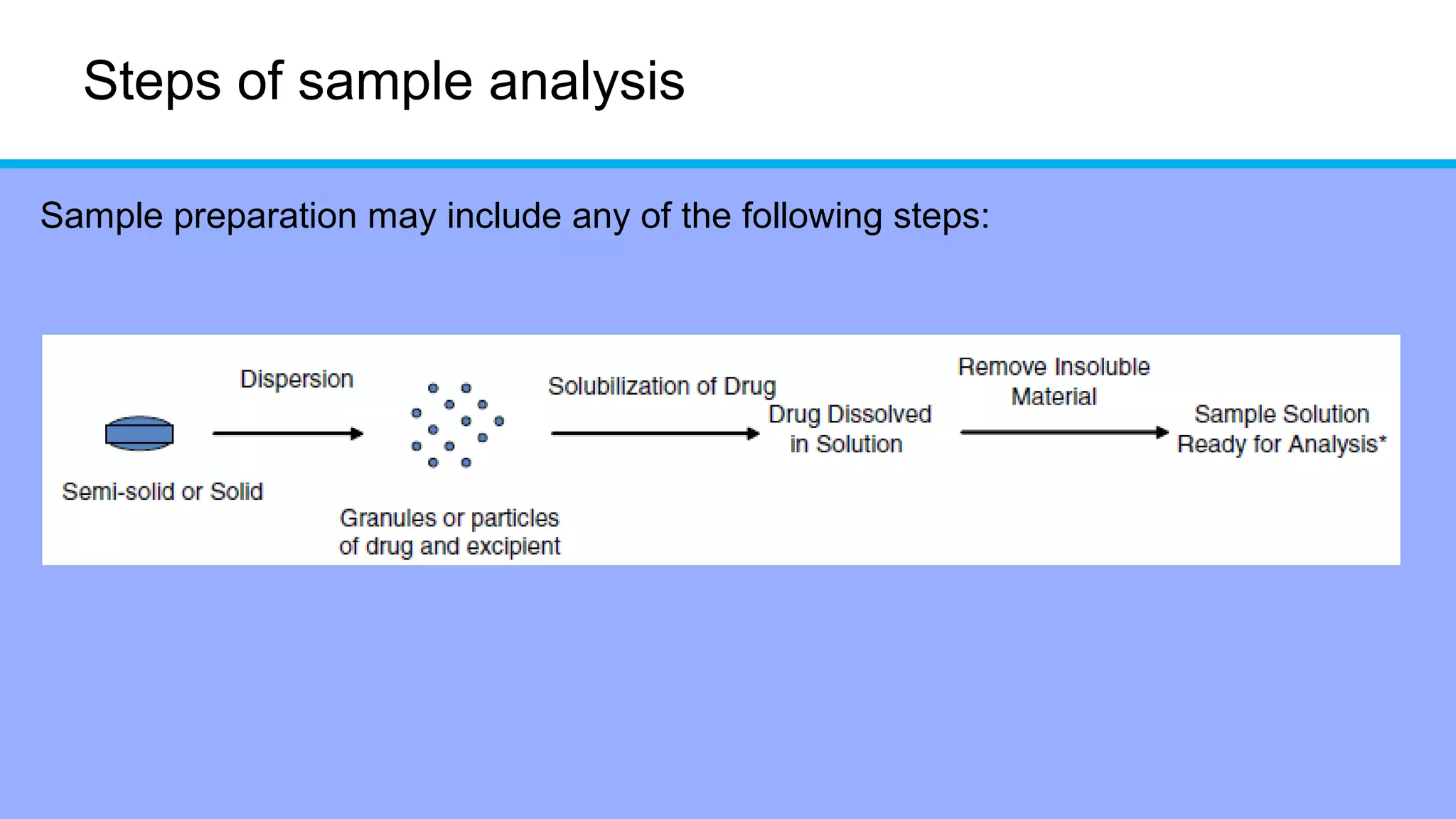 Steps of sample analysis

Sample preparation may include any of the following steps:

Semi-solid or Solid

Dispersion

Granules or particles of drug and excipient

Solubilization of Drug

Drug Dissolved in Solution

Remove Insoluble Material

Sample Solution Ready for Analysis*